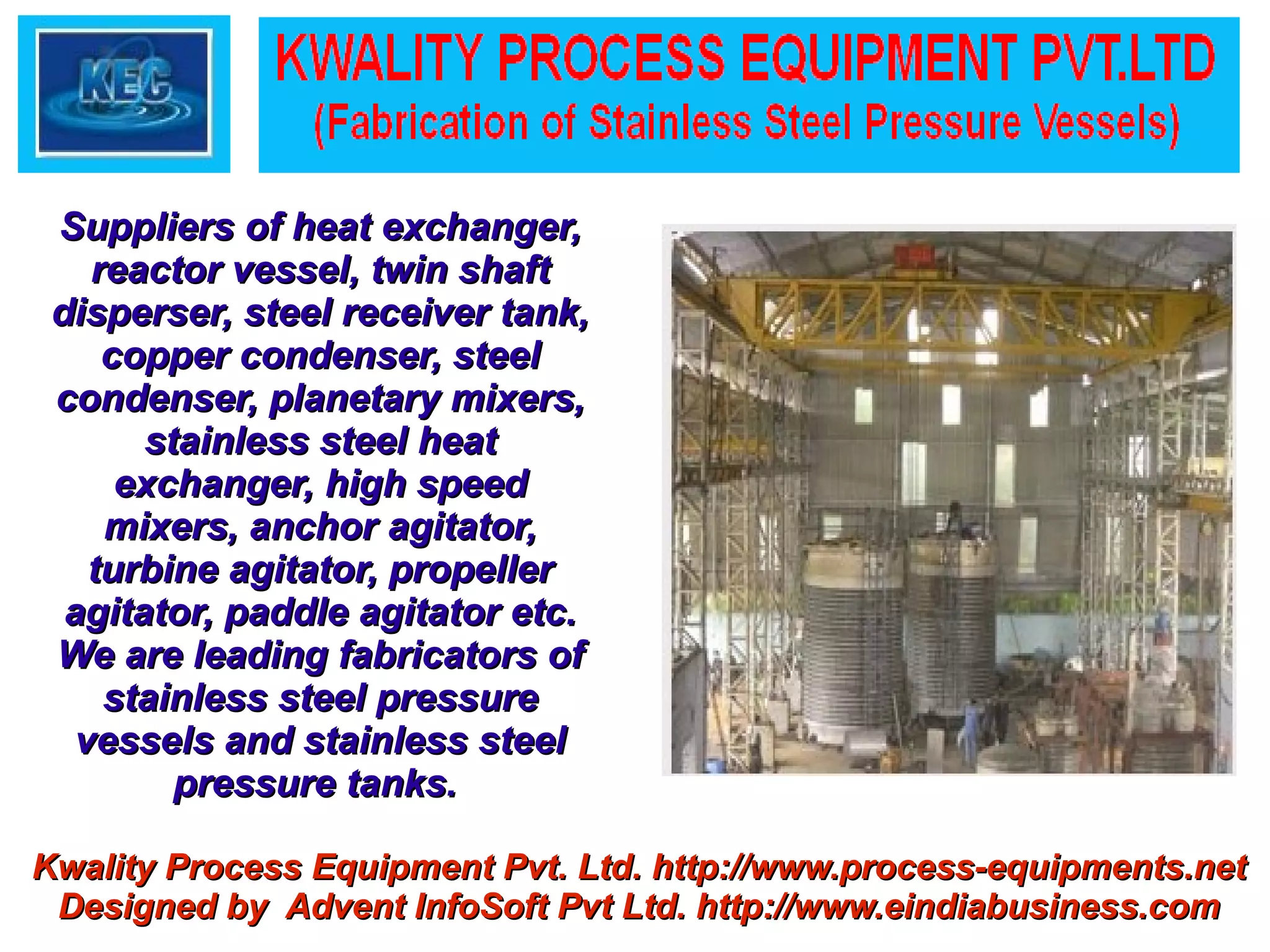 KEC

KWALITY PROCESS EQUIPMENT PVT.LTD
(Fabrication of Stainless Steel Pressure Vessels)

Suppliers of heat exchanger, reactor vessel, twin shaft disperser, steel receiver tank, copper condenser, steel condenser, planetary mixers, stainless steel heat exchanger, high speed mixers, anchor agitator, turbine agitator, propeller agitator, paddle agitator etc. We are leading fabricators of stainless steel pressure vessels and stainless steel pressure tanks.

Kwality Process Equipment Pvt. Ltd. http://www.process-equipments.net
Designed by Advent InfoSoft Pvt Ltd. http://www.eindiabusiness.com